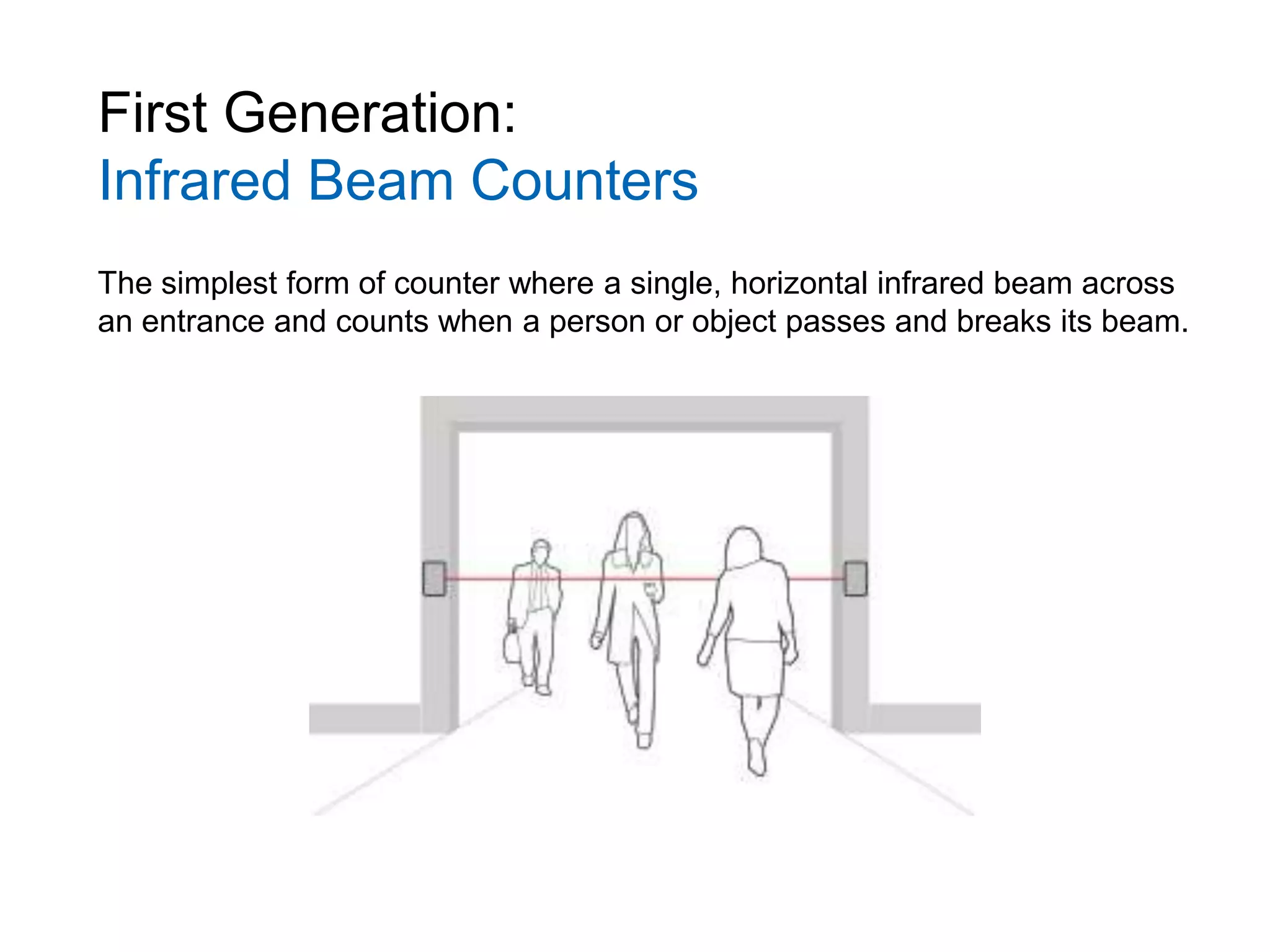 First Generation:
Infrared Beam Counters

The simplest form of counter where a single, horizontal infrared beam across an entrance and counts when a person or object passes and breaks its beam.